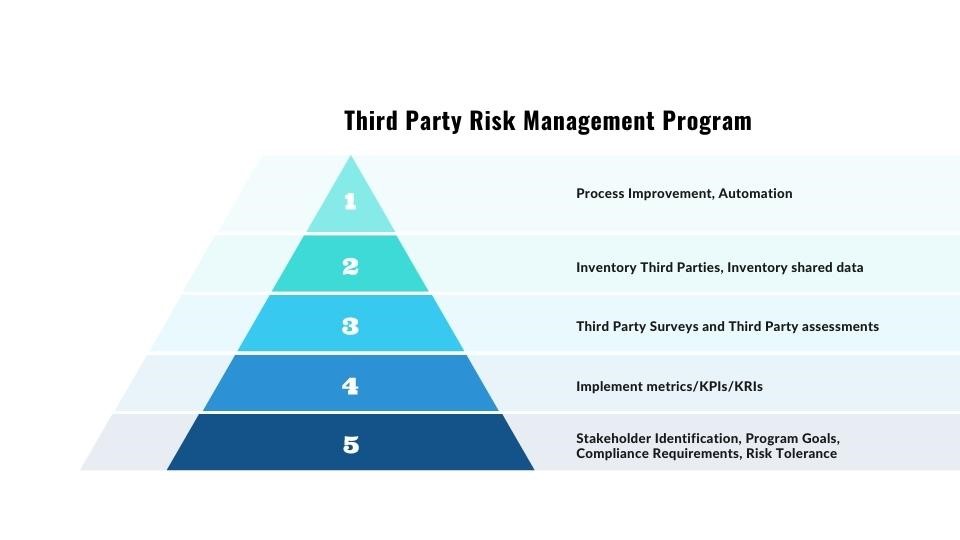 Third Party Risk Management Program

1

Process Improvement, Automation

2

Inventory Third Parties, Inventory shared data

3

Third Party Surveys and Third Party assessments

4

Implement metrics/KPIs/KRIs

5

Stakeholder Identification, Program Goals, Compliance Requirements, Risk Tolerance